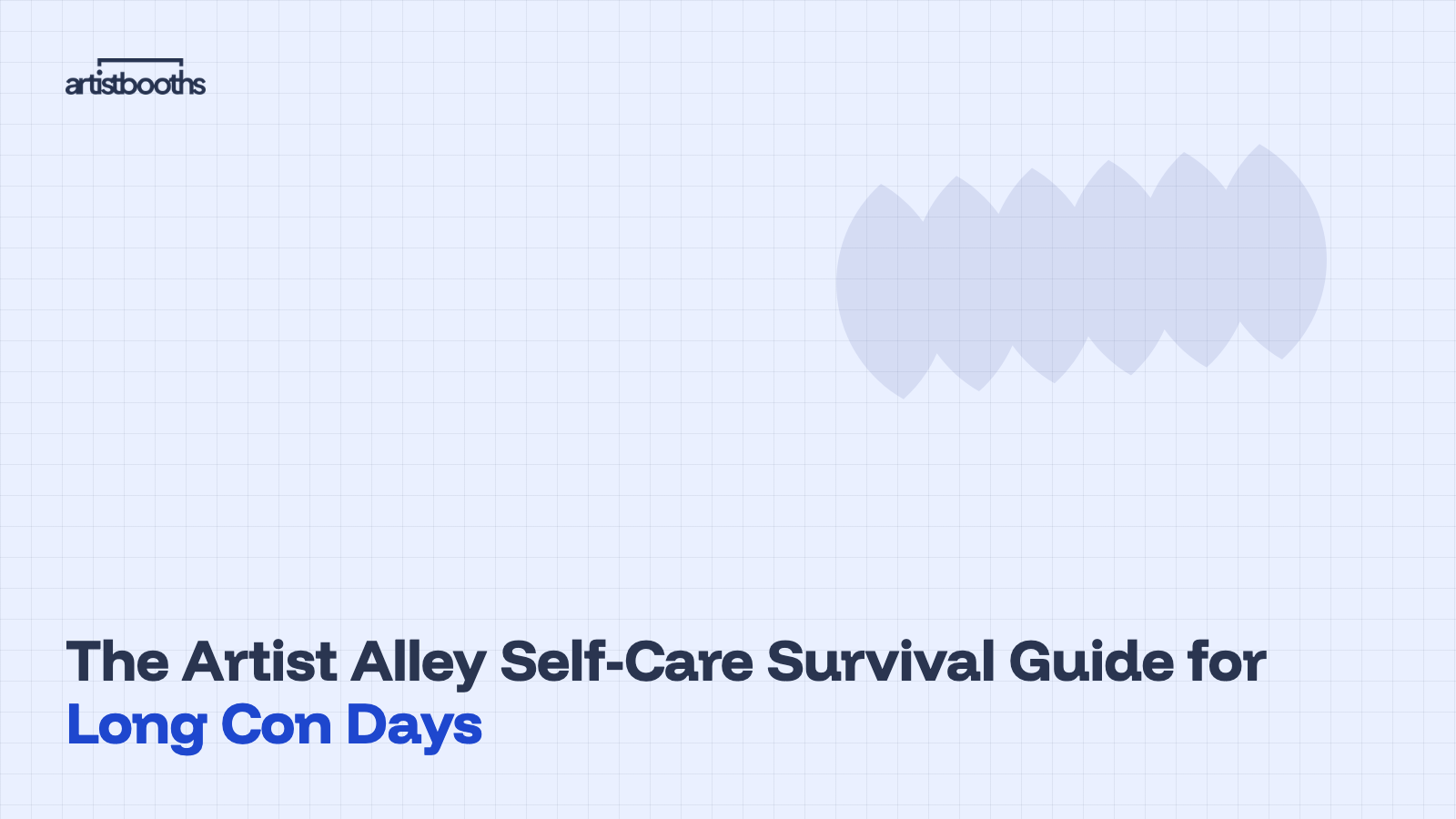 artistbooths

The Artist Alley Self-Care Survival Guide for Long Con Days